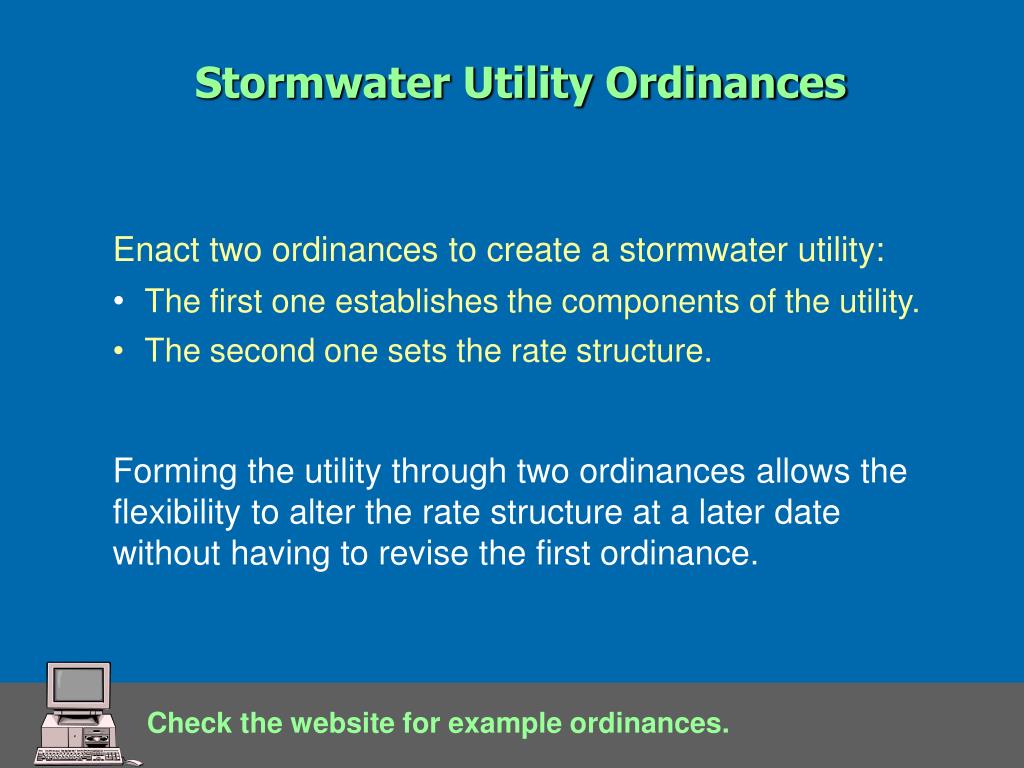 Stormwater Utility Ordinances

Enact two ordinances to create a stormwater utility:

• The first one establishes the components of the utility.
• The second one sets the rate structure.

Forming the utility through two ordinances allows the flexibility to alter the rate structure at a later date without having to revise the first ordinance.

Check the website for example ordinances.